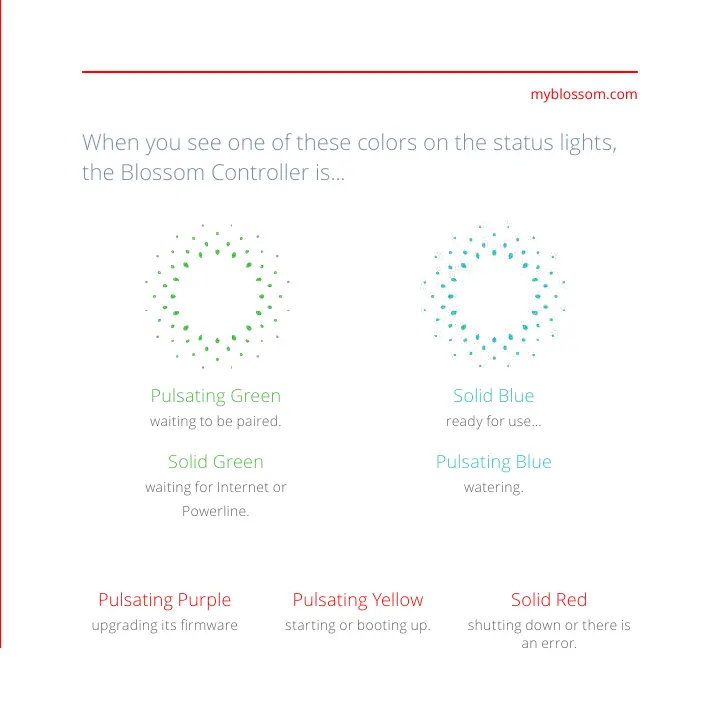 myblossom.com

When you see one of these colors on the status lights, the Blossom Controller is...

Pulsating Green
waiting to be paired.

Solid Green
waiting for Internet or Powerline.

Solid Blue
ready for use...

Pulsating Blue
watering.

Pulsating Purple
upgrading its firmware

Pulsating Yellow
starting or booting up.

Solid Red
shutting down or there is an error.